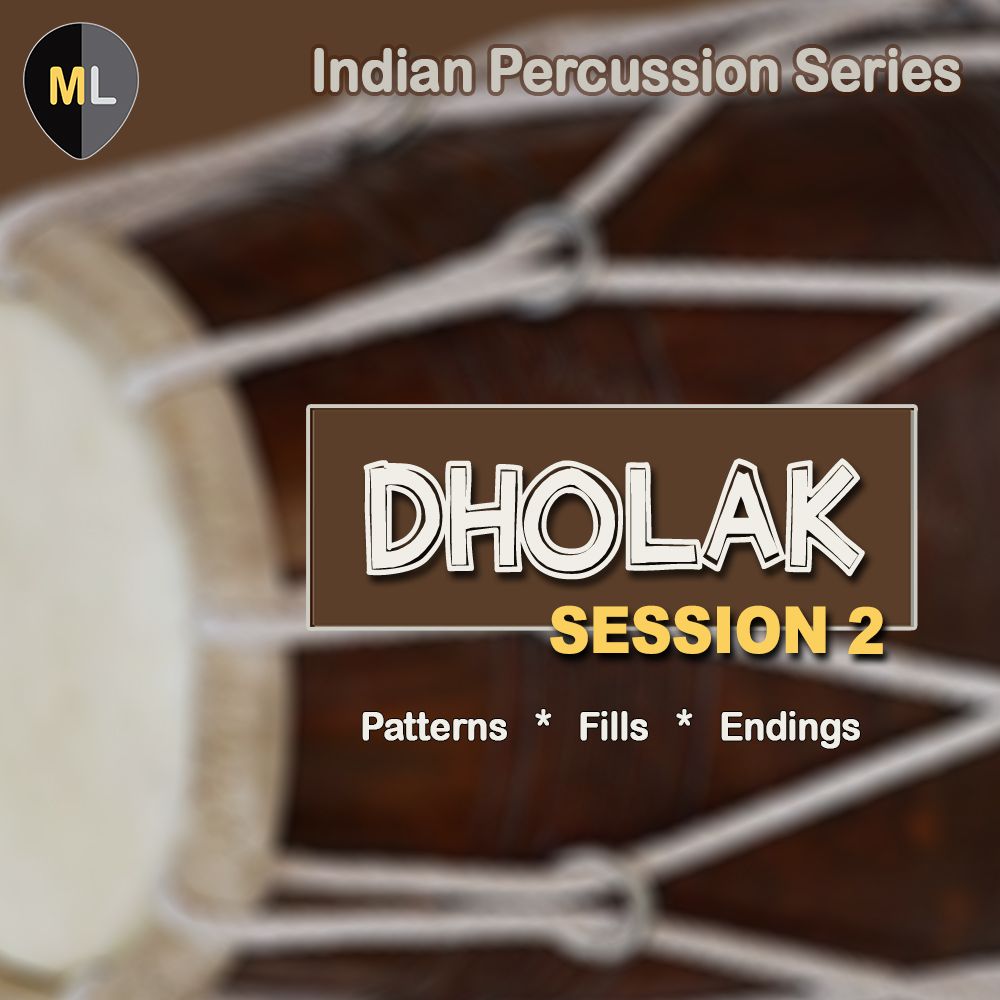 ML

Indian Percussion Series

DHOLAK

SESSION 2

Patterns * Fills * Endings